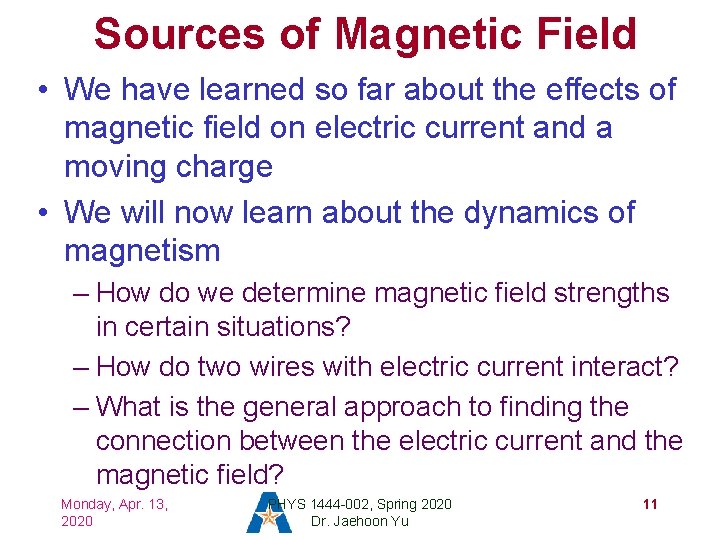 Sources of Magnetic Field

• We have learned so far about the effects of magnetic field on electric current and a moving charge

• We will now learn about the dynamics of magnetism

– How do we determine magnetic field strengths in certain situations?

– How do two wires with electric current interact?

– What is the general approach to finding the connection between the electric current and the magnetic field?

Monday, Apr. 13, 2020

PHYS 1444-002, Spring 2020
Dr. Jaehoon Yu

11